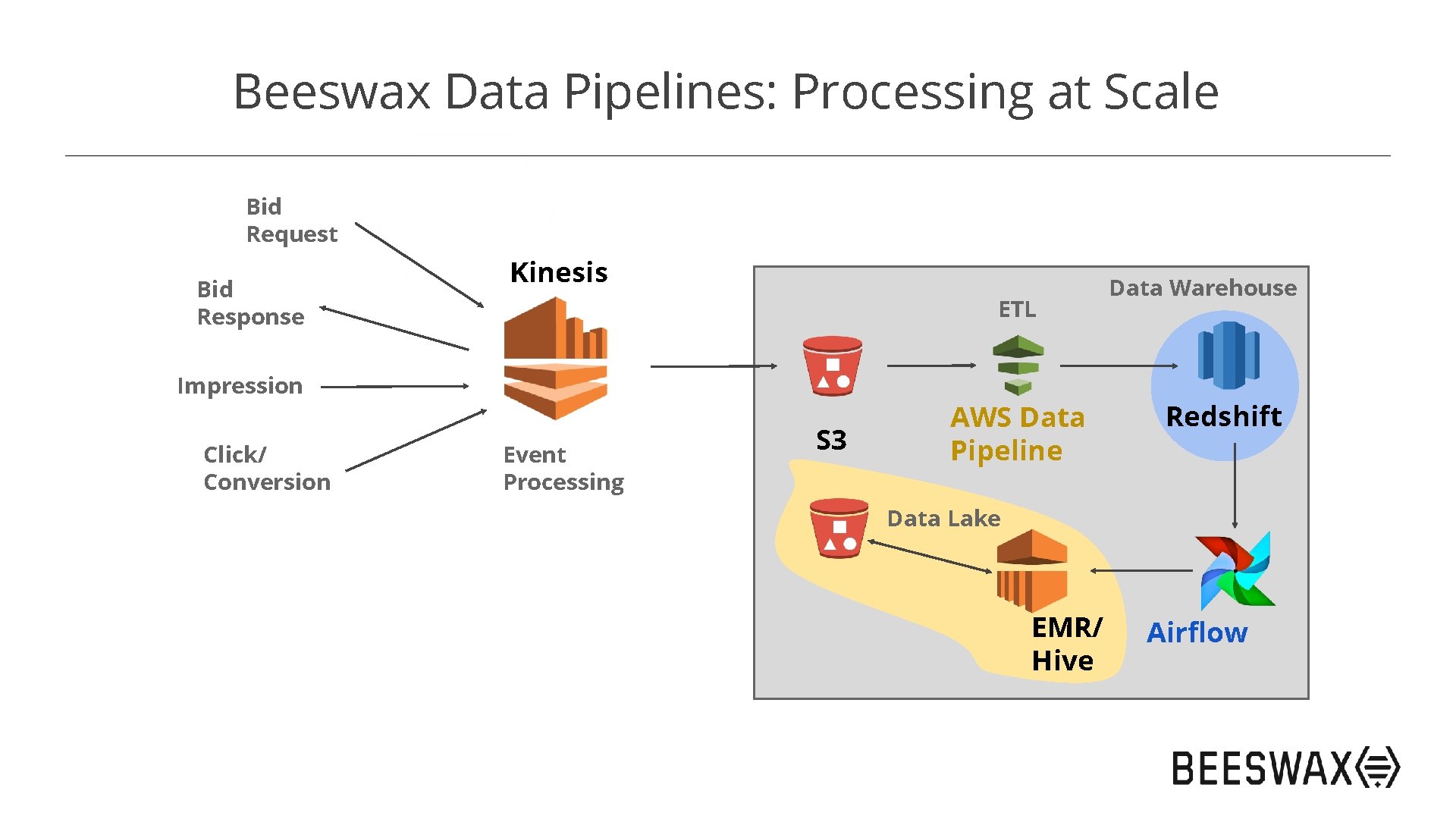 Beeswax Data Pipelines: Processing at Scale

Bid Request

Bid Response

Impression

Click/ Conversion

Kinesis

Event Processing

Data Warehouse

ETL

S3

AWS Data Pipeline

Redshift

Data Lake

EMR/ Hive

Airflow

BEESWAX